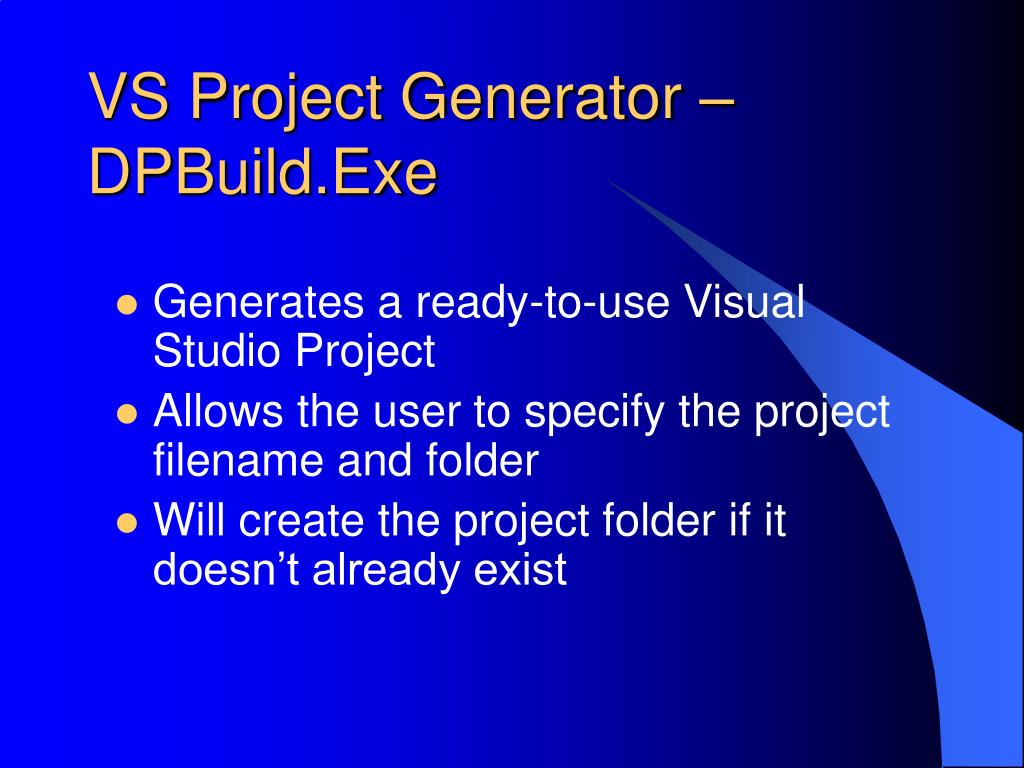 VS Project Generator – DPBuild.Exe

- Generates a ready-to-use Visual Studio Project
- Allows the user to specify the project filename and folder
- Will create the project folder if it doesn’t already exist